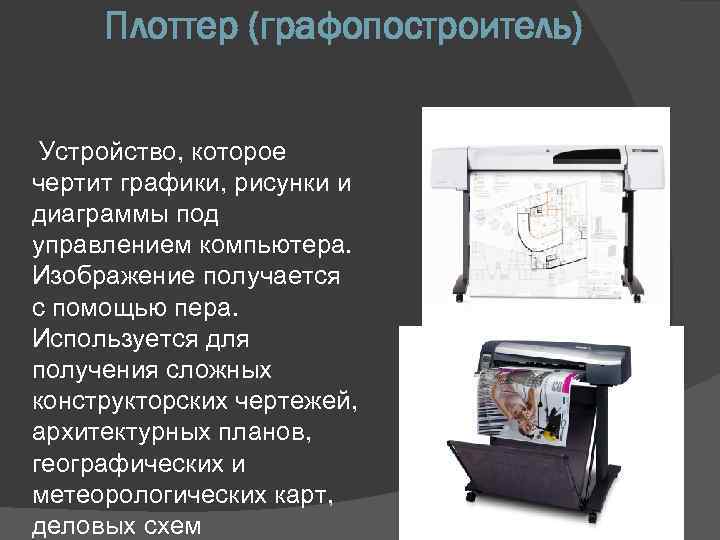 Плоттер (графопостроитель)

Устройство, которое чертит графики, рисунки и диаграммы под управлением компьютера. Изображение получается с помощью пера. Используется для получения сложных конструкторских чертежей, архитектурных планов, географических и метеорологических карт, деловых схем